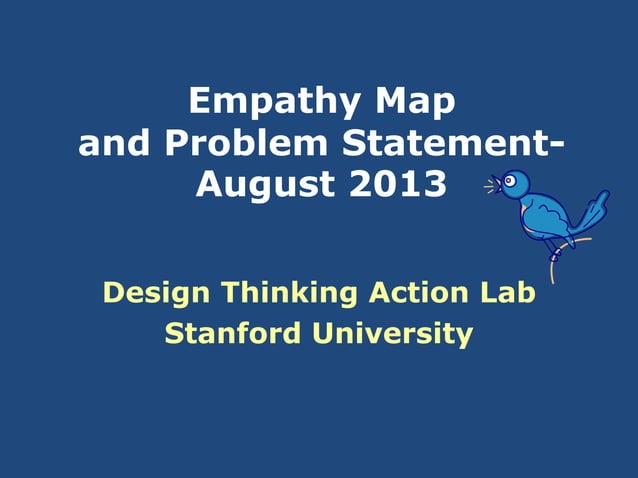 Empathy Map
and Problem Statement-
August 2013

Design Thinking Action Lab
Stanford University